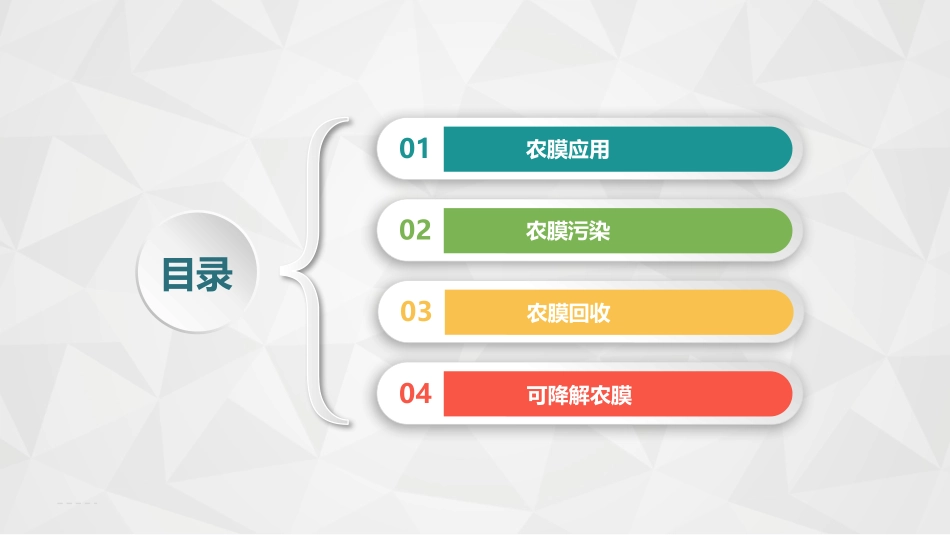 目录

01 农膜应用

02 农膜污染

03 农膜回收

04 可降解农膜